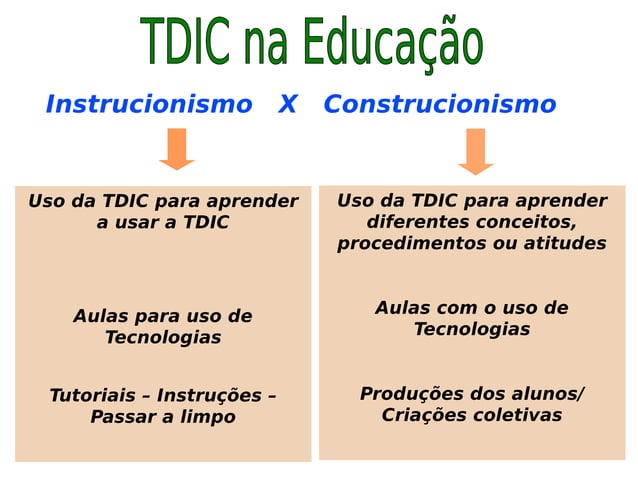 TDIC na Educação

Instrucionismo X Construcionismo

Uso da TDIC para aprender a usar a TDIC

Aulas para uso de Tecnologias

Tutoriais – Instruções – Passar a limpo

Uso da TDIC para aprender diferentes conceitos, procedimentos ou atitudes

Aulas com o uso de Tecnologias

Produções dos alunos/ Criações coletivas